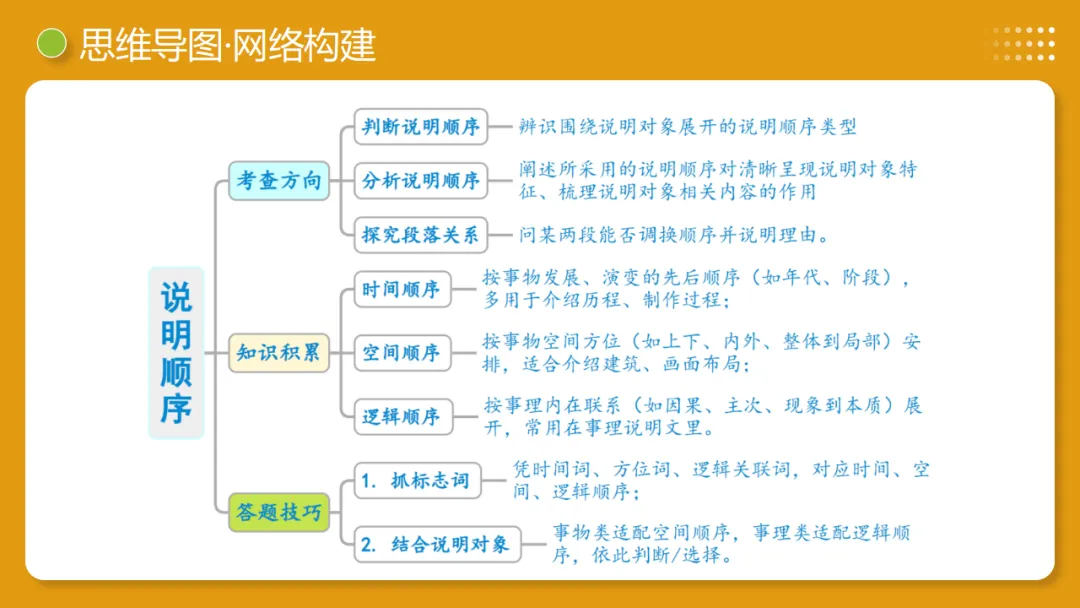 思维导图·网络构建

说明顺序

考查方向

判断说明顺序
辨识围绕说明对象展开的说明顺序类型

分析说明顺序
阐述所采用的说明顺序对清晰呈现说明对象特征、梳理说明对象相关内容的作用

探究段落关系
问某两段能否调换顺序并说明理由。

知识积累

时间顺序
按事物发展、演变的先后顺序（如年代、阶段），多用于介绍历程、制作过程；

空间顺序
按事物空间方位（如上下、内外、整体到局部）安排，适合介绍建筑、画面布局；

逻辑顺序
按事理内在联系（如因果、主次、现象到本质）展开，常用在事理说明文里。

答题技巧

1. 抓标志词
凭时间词、方位词、逻辑关联词，对应时间、空间、逻辑顺序；

2. 结合说明对象
事物类适配空间顺序，事理类适配逻辑顺序，依此判断/选择。